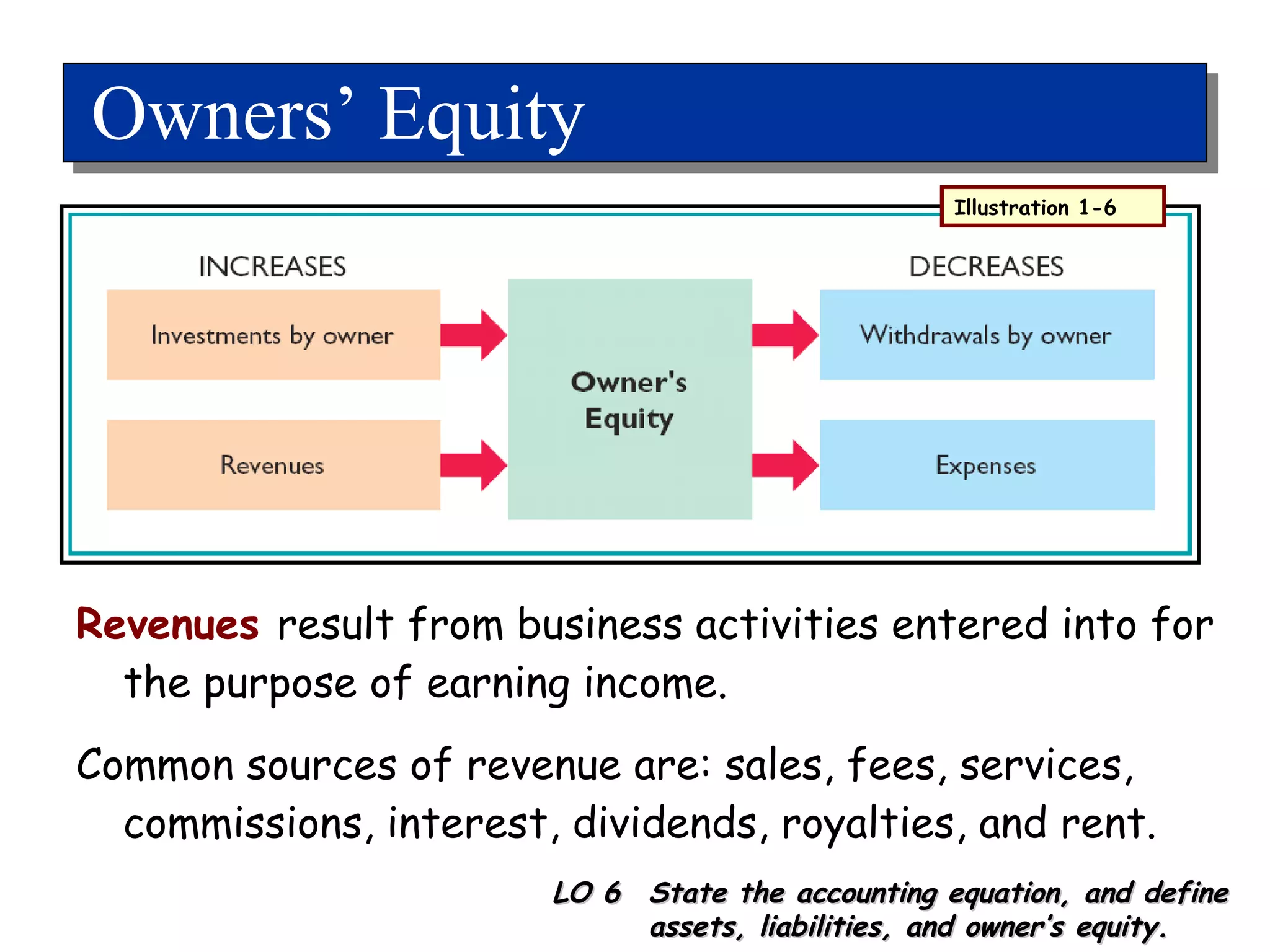 Owners' Equity

Illustration 1-6

INCREASES

Investments by owner

Revenues

Owner's Equity

DECREASES

Withdrawals by owner

Expenses

Revenues result from business activities entered into for the purpose of earning income.

Common sources of revenue are: sales, fees, services, commissions, interest, dividends, royalties, and rent.

LO 6 State the accounting equation, and define assets, liabilities, and owner's equity.